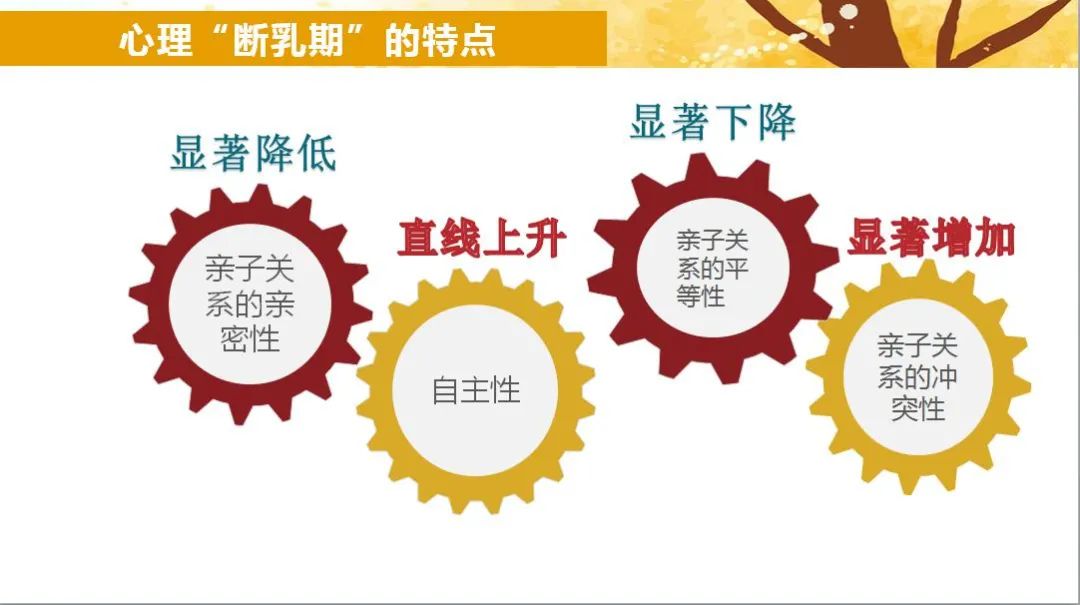 心理“断乳期”的特点

显著降低

亲子关系的亲密性

直线上升

自主性

显著下降

亲子关系的平等性

显著增加

亲子关系的冲突性